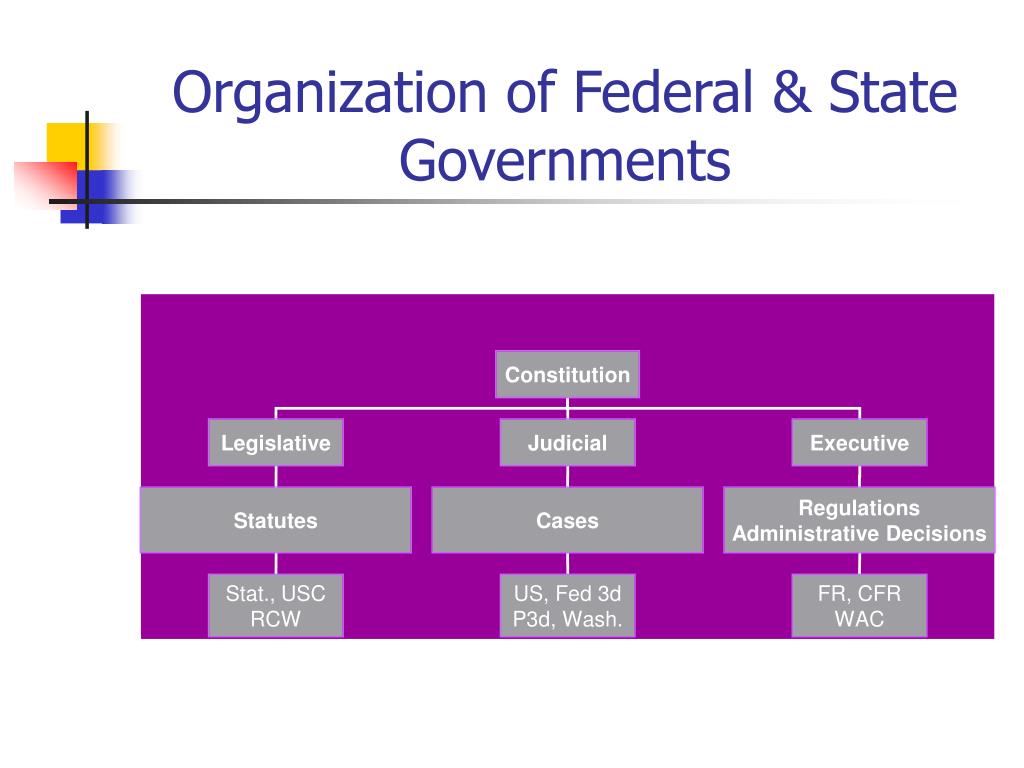 Organization of Federal & State Governments

Constitution

Legislative

Judicial

Executive

Statutes

Cases

Regulations
Administrative Decisions

Stat., USC
RCW

US, Fed 3d
P3d, Wash.

FR, CFR
WAC